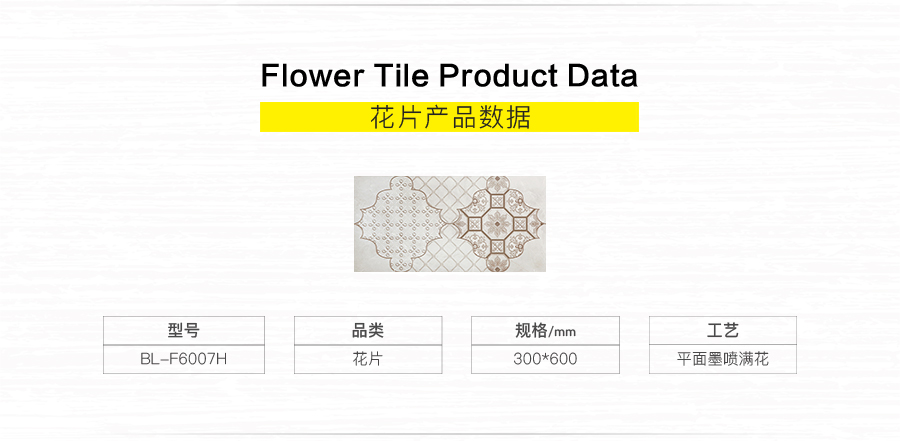 Flower Tile Product Data
花片产品数据

| 型号 | 品类 | 规格/mm | 工艺 |
|---|---|---|---|
| BL-F6007H | 花片 | 300*600 | 平面墨喷满花 |